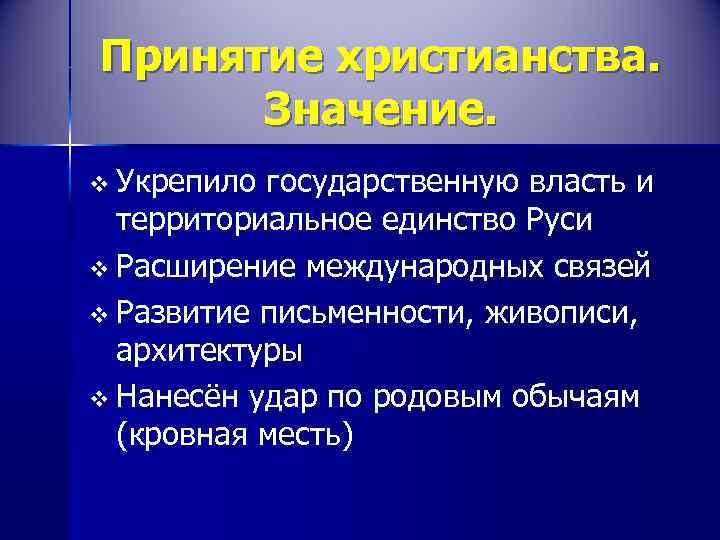 Принятие христианства. Значение.

❖ Укрепило государственную власть и территориальное единство Руси

❖ Расширение международных связей

❖ Развитие письменности, живописи, архитектуры

❖ Нанесён удар по родовым обычаям (кровная месть)